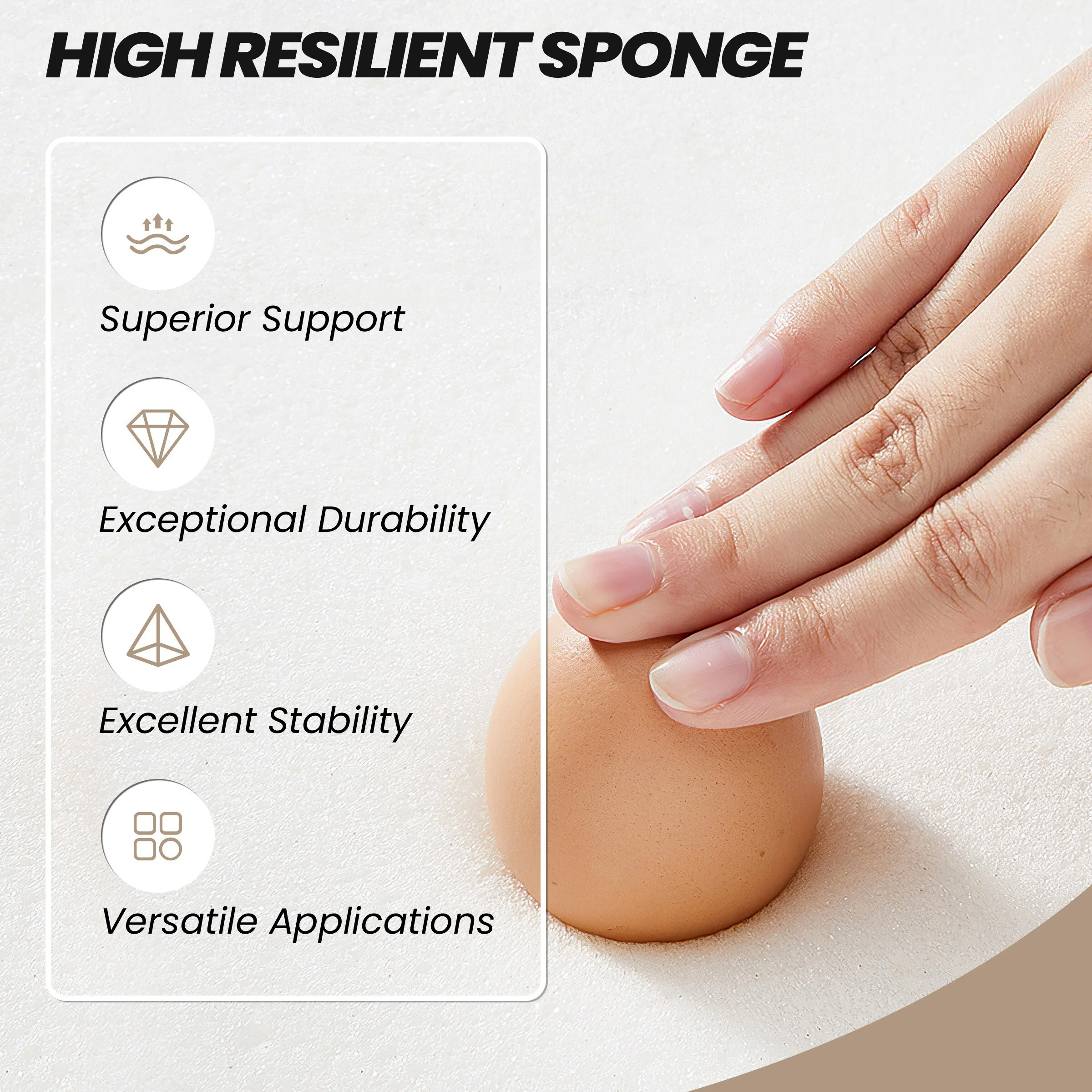 HIGH RESILIENT SPONGE

Superior Support

Exceptional Durability

Excellent Stability

Versatile Applications